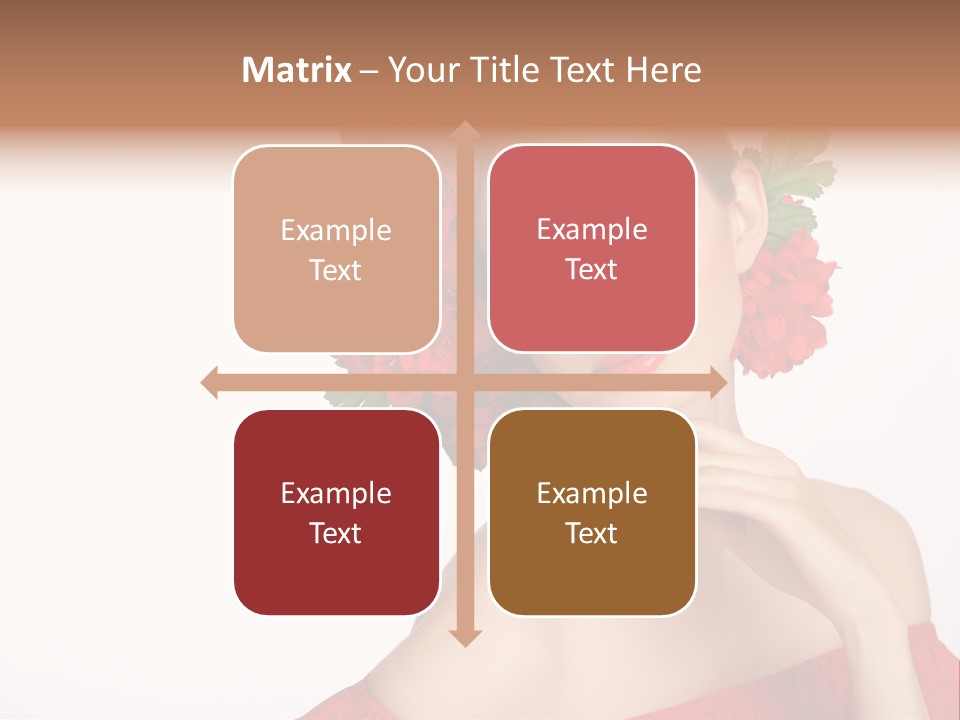 Matrix – Your Title Text Here

Example Text

Example Text

Example Text

Example Text